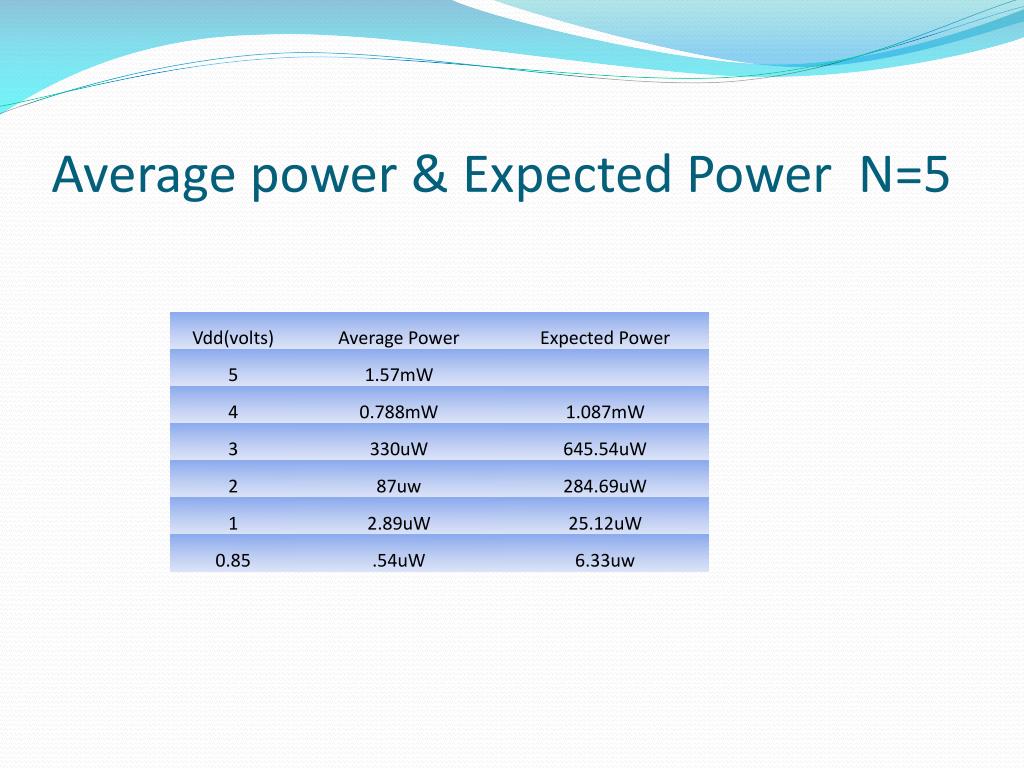 Average power & Expected Power N=5

| Vdd(volts) | Average Power | Expected Power |
|---|---|---|
| 5 | 1.57mW | |
| 4 | 0.788mW | 1.087mW |
| 3 | 330uW | 645.54uW |
| 2 | 87uw | 284.69uW |
| 1 | 2.89uW | 25.12uW |
| 0.85 | .54uW | 6.33uw |